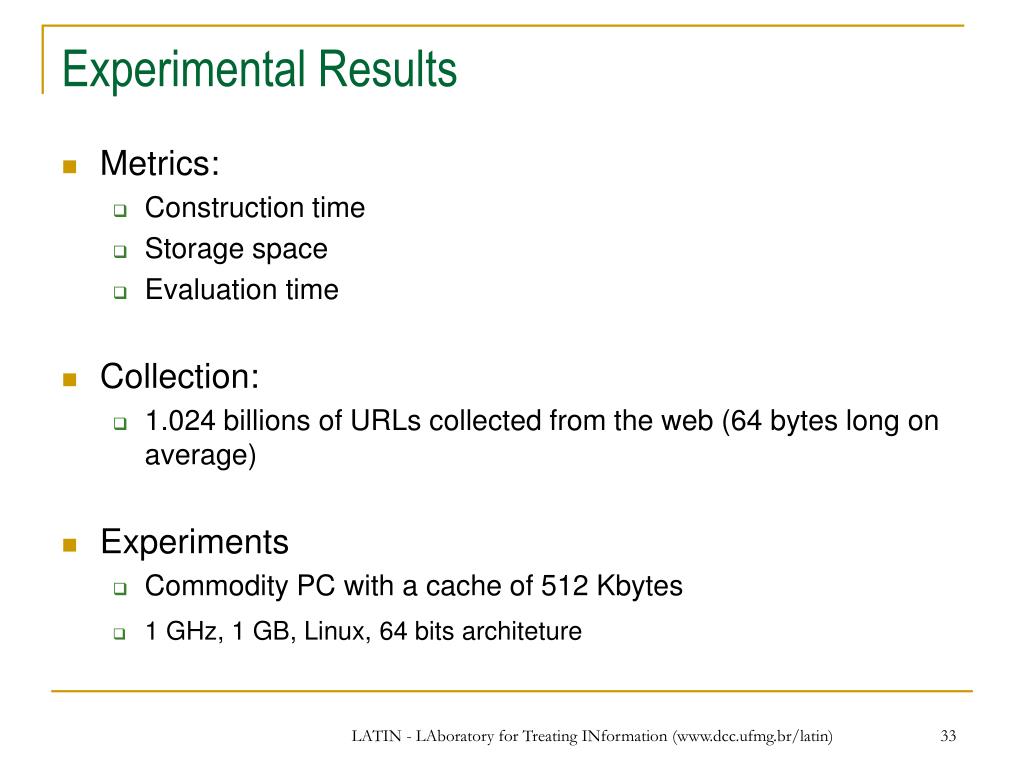 Experimental Results

Metrics:

Construction time

Storage space

Evaluation time

Collection:

1.024 billions of URLs collected from the web (64 bytes long on average)

Experiments

Commodity PC with a cache of 512 Kbytes

1 GHz, 1 GB, Linux, 64 bits architeture

LATIN - LAboratory for Treating INformation (www.dcc.ufmg.br/latin) 33